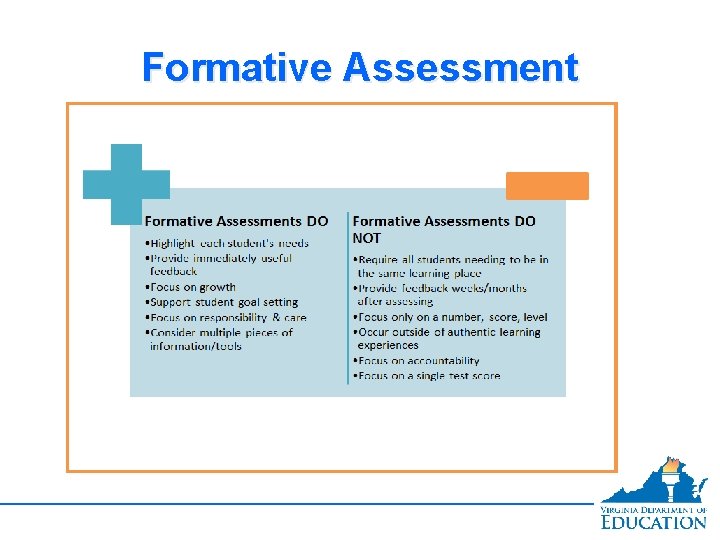 Formative Assessment

Formative Assessments DO
•Highlight each student's needs
•Provide immediately useful feedback
•Focus on growth
•Support student goal setting
•Focus on responsibility & care
•Consider multiple pieces of information/tools

Formative Assessments DO NOT
•Require all students needing to be in the same learning place
•Provide feedback weeks/months after assessing
•Focus only on a number, score, level
•Occur outside of authentic learning experiences
•Focus on accountability
•Focus on a single test score

VIRGINIA DEPARTMENT OF EDUCATION